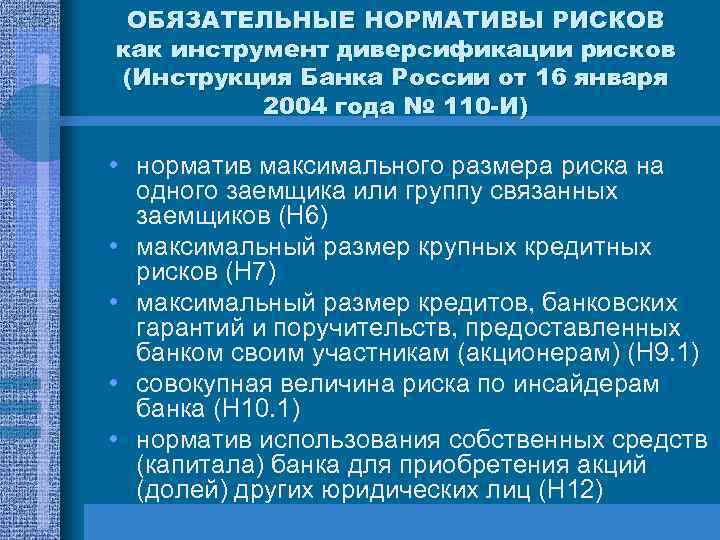 ОБЯЗАТЕЛЬНЫЕ НОРМАТИВЫ РИСКОВ как инструмент диверсификации рисков (Инструкция Банка России от 16 января 2004 года № 110-И)

• норматив максимального размера риска на одного заемщика или группу связанных заемщиков (Н6)
• максимальный размер крупных кредитных рисков (Н7)
• максимальный размер кредитов, банковских гарантий и поручительств, предоставленных банком своим участникам (акционерам) (Н9.1)
• совокупная величина риска по инсайдерам банка (Н10.1)
• норматив использования собственных средств (капитала) банка для приобретения акций (долей) других юридических лиц (Н12)